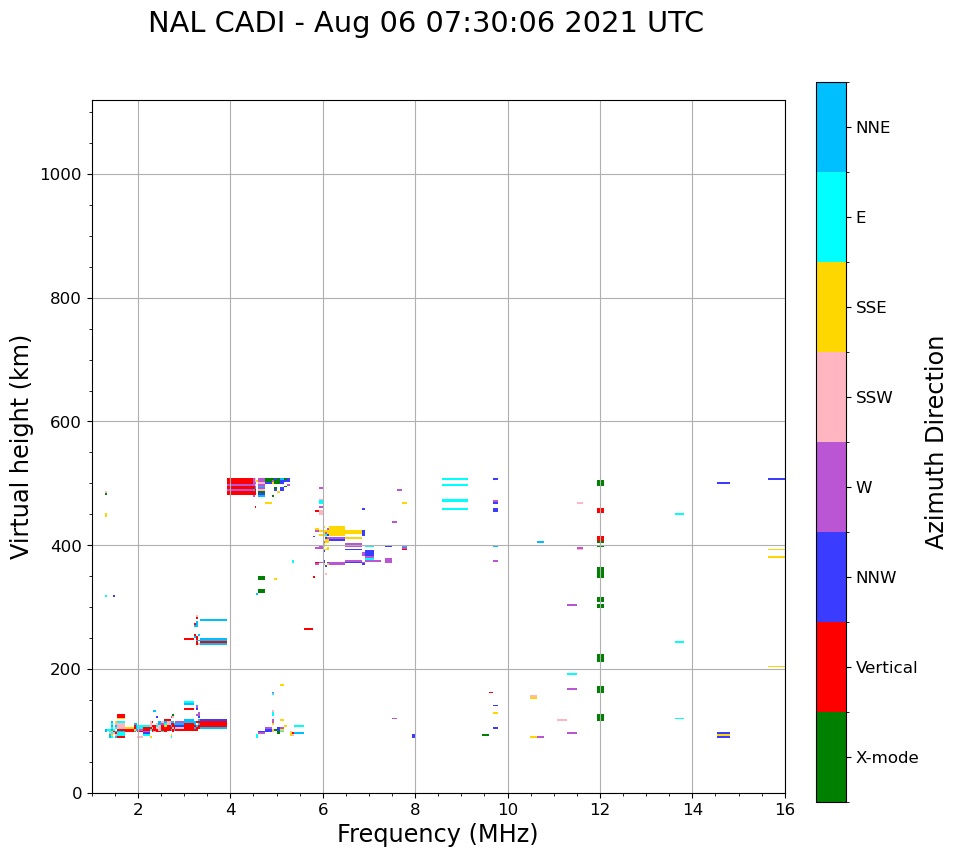 NAL CADI - Aug 06 07:30:06 2021 UTC

Virtual height (km)

1000
800
600
400
200
0

2
4
6
8
10
12
14
16

Frequency (MHz)

NNE
E
SSE
SSW
W
NNW
Vertical
X-mode

Azimuth Direction